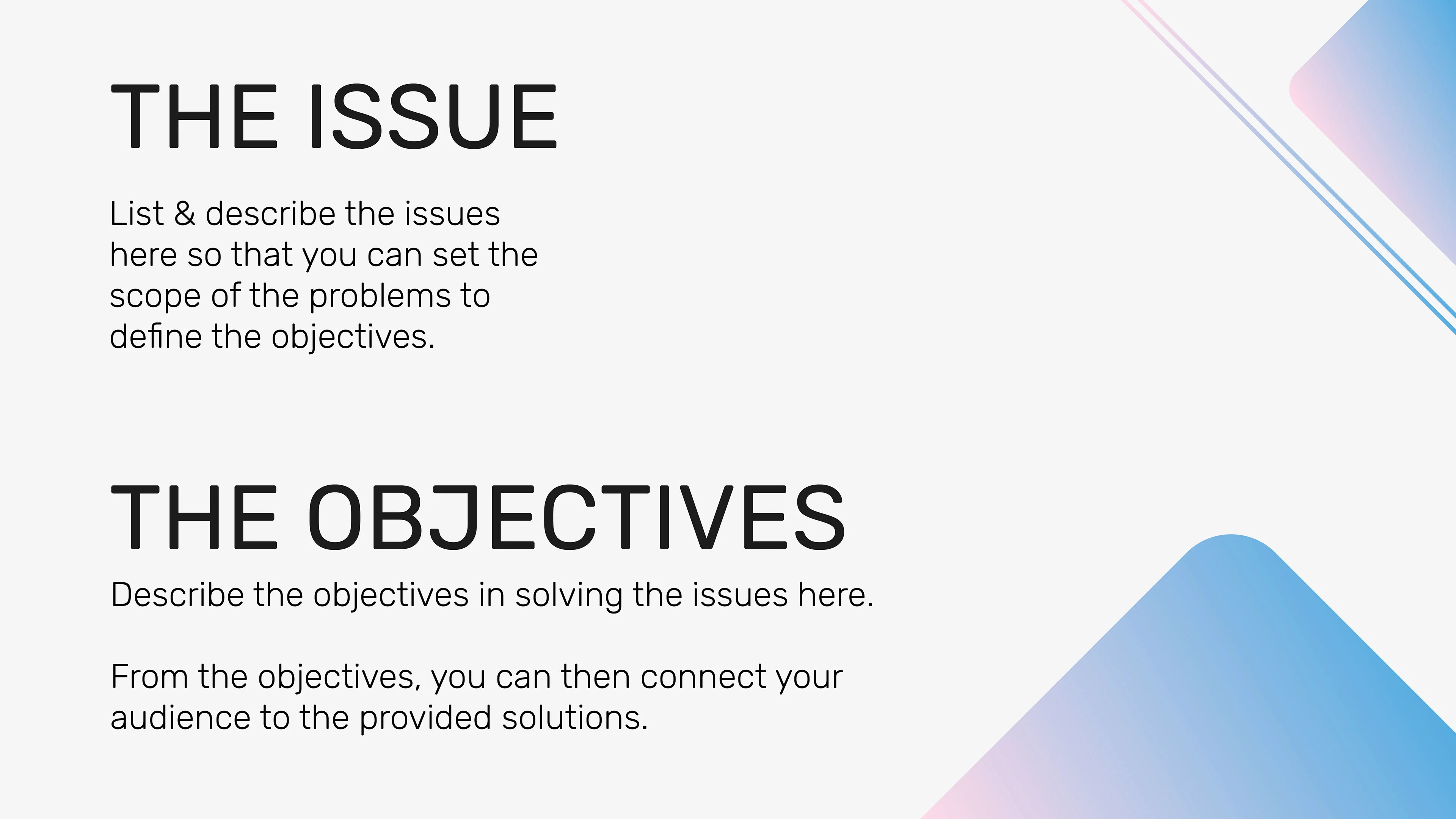 THE ISSUE

List & describe the issues here so that you can set the scope of the problems to define the objectives.

THE OBJECTIVES

Describe the objectives in solving the issues here.

From the objectives, you can then connect your audience to the provided solutions.